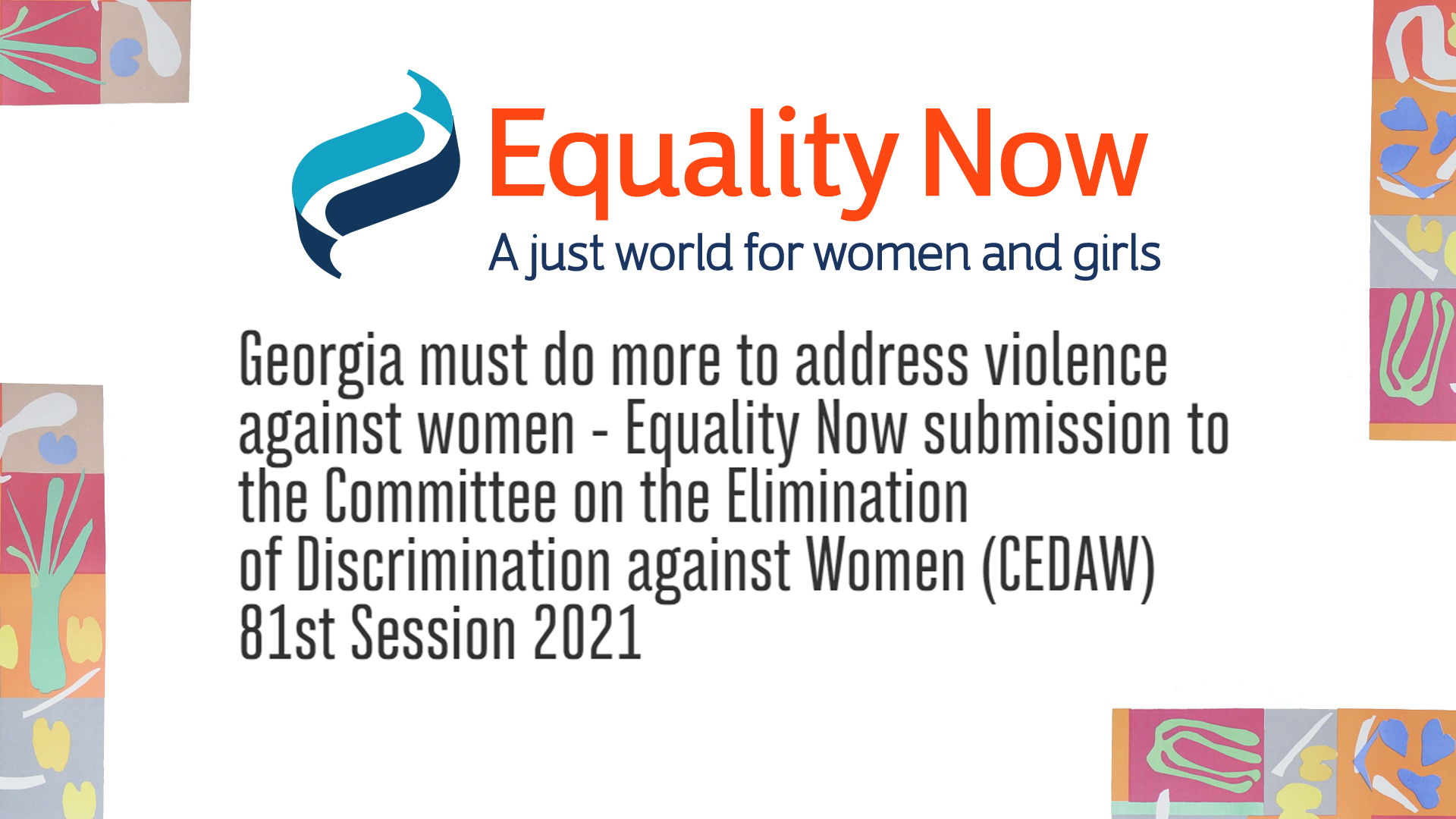 Equality Now
A just world for women and girls

Georgia must do more to address violence against women - Equality Now submission to the Committee on the Elimination of Discrimination against Women (CEDAW) 81st Session 2021